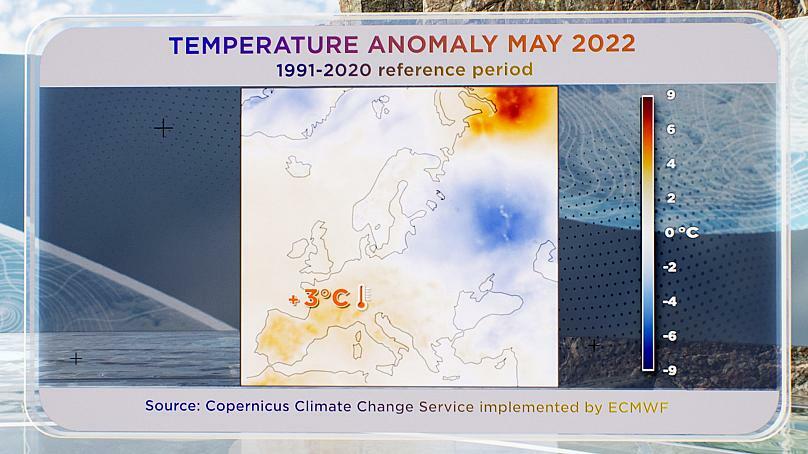 TEMPERATURE ANOMALY MAY 2022
1991-2020 reference period

+3°C

9
6
4
2
0°C
-2
-4
-6
-9

Source: Copernicus Climate Change Service implemented by ECMWF